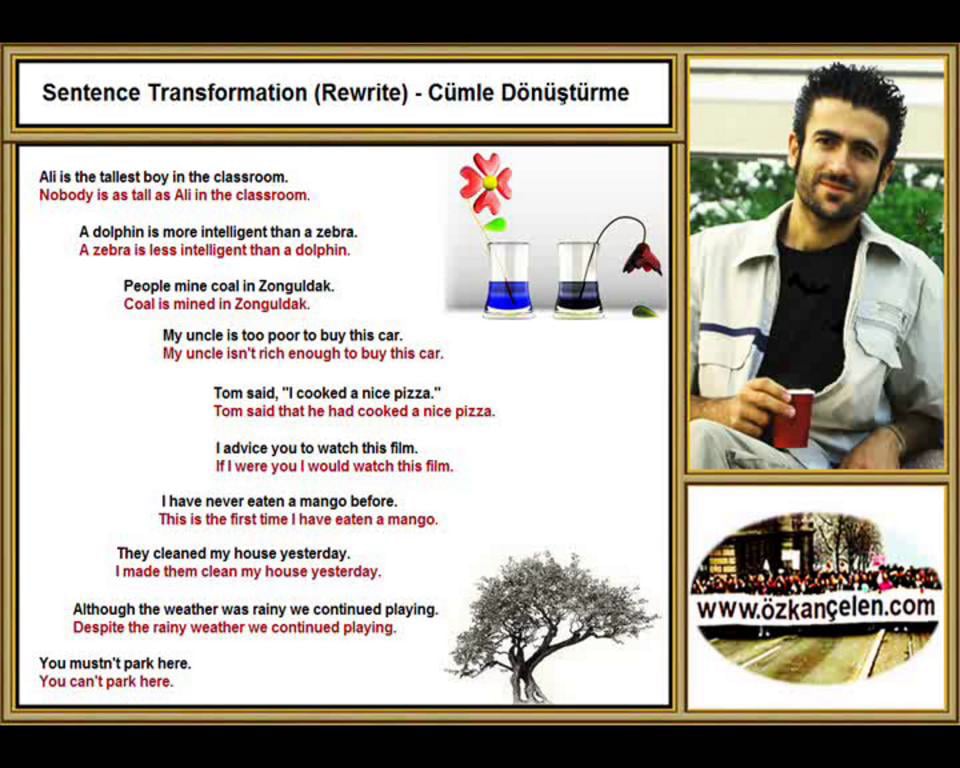 Sentence Transformation (Rewrite) - Cümle Dönüştürme

Ali is the tallest boy in the classroom.
Nobody is as tall as Ali in the classroom.

A dolphin is more intelligent than a zebra.
A zebra is less intelligent than a dolphin.

People mine coal in Zonguldak.
Coal is mined in Zonguldak.

My uncle is too poor to buy this car.
My uncle isn't rich enough to buy this car.

Tom said, "I cooked a nice pizza."
Tom said that he had cooked a nice pizza.

I advice you to watch this film.
If I were you I would watch this film.

I have never eaten a mango before.
This is the first time I have eaten a mango.

They cleaned my house yesterday.
I made them clean my house yesterday.

Although the weather was rainy we continued playing.
Despite the rainy weather we continued playing.

You mustn't park here.
You can't park here.

www.özkançelen.com